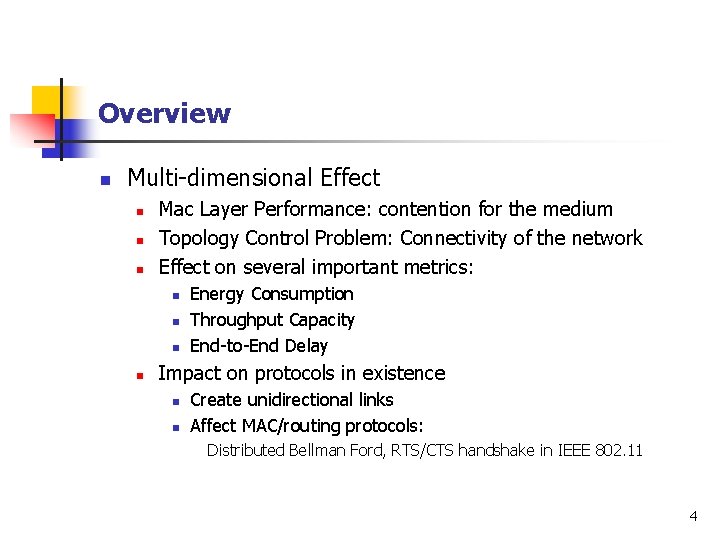 Overview

- Multi-dimensional Effect
  - Mac Layer Performance: contention for the medium
  - Topology Control Problem: Connectivity of the network
  - Effect on several important metrics:
    - Energy Consumption
    - Throughput Capacity
    - End-to-End Delay
  - Impact on protocols in existence
    - Create unidirectional links
    - Affect MAC/routing protocols:
      Distributed Bellman Ford, RTS/CTS handshake in IEEE 802.11

4